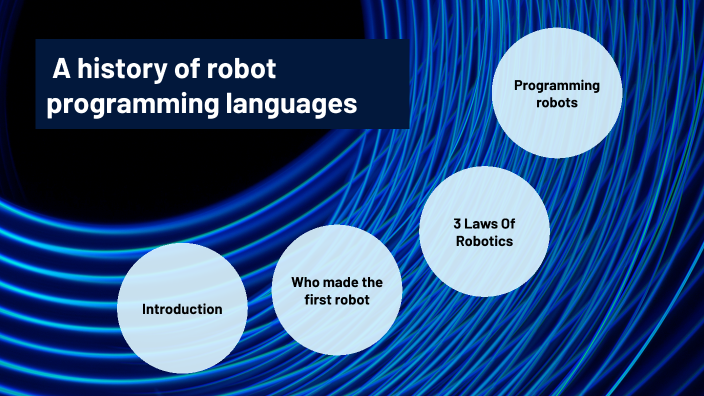 A history of robot programming languages

Introduction

Who made the first robot

3 Laws Of Robotics

Programming robots